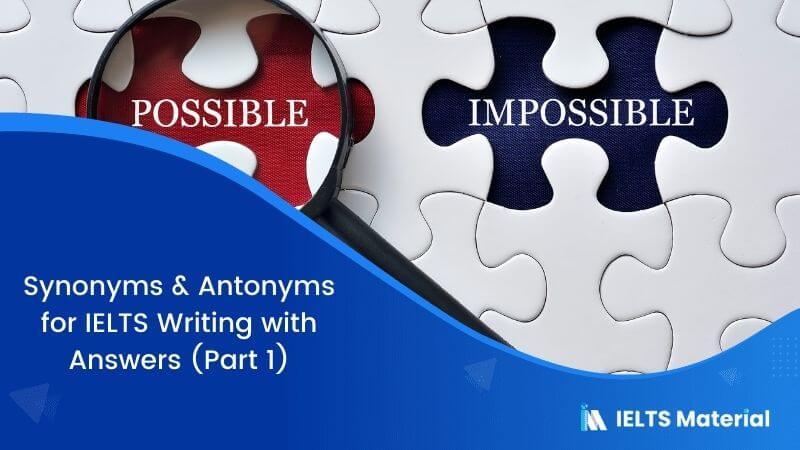 POSSIBLE

IMPOSSIBLE

Synonyms & Antonyms for IELTS Writing with Answers (Part 1)

IELTS Material